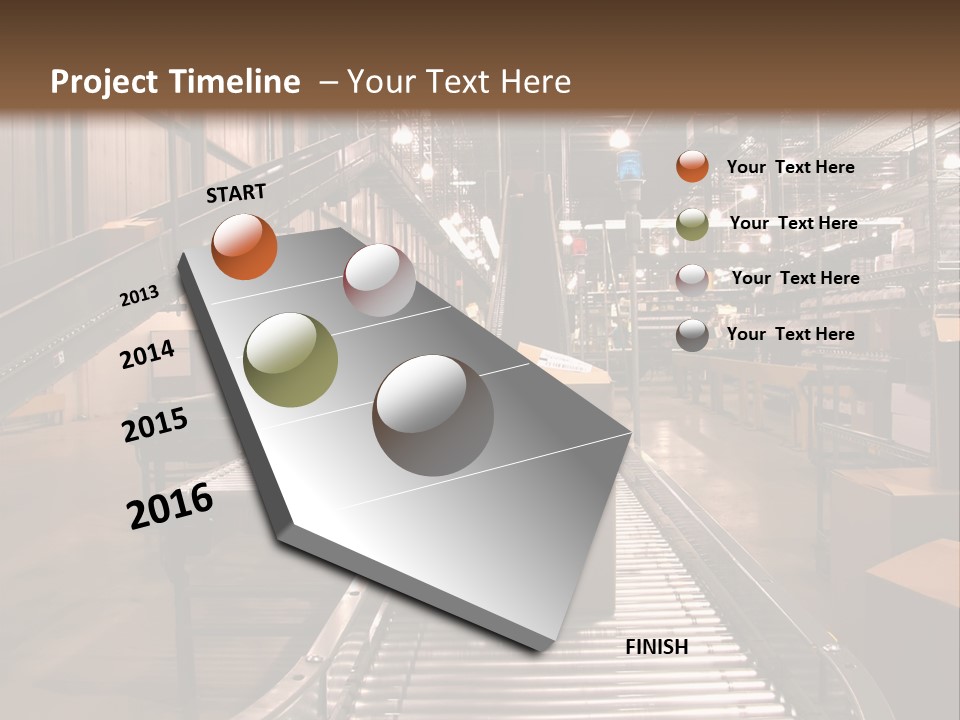 Project Timeline – Your Text Here

START

2013

2014

2015

2016

FINISH

Your Text Here

Your Text Here

Your Text Here

Your Text Here